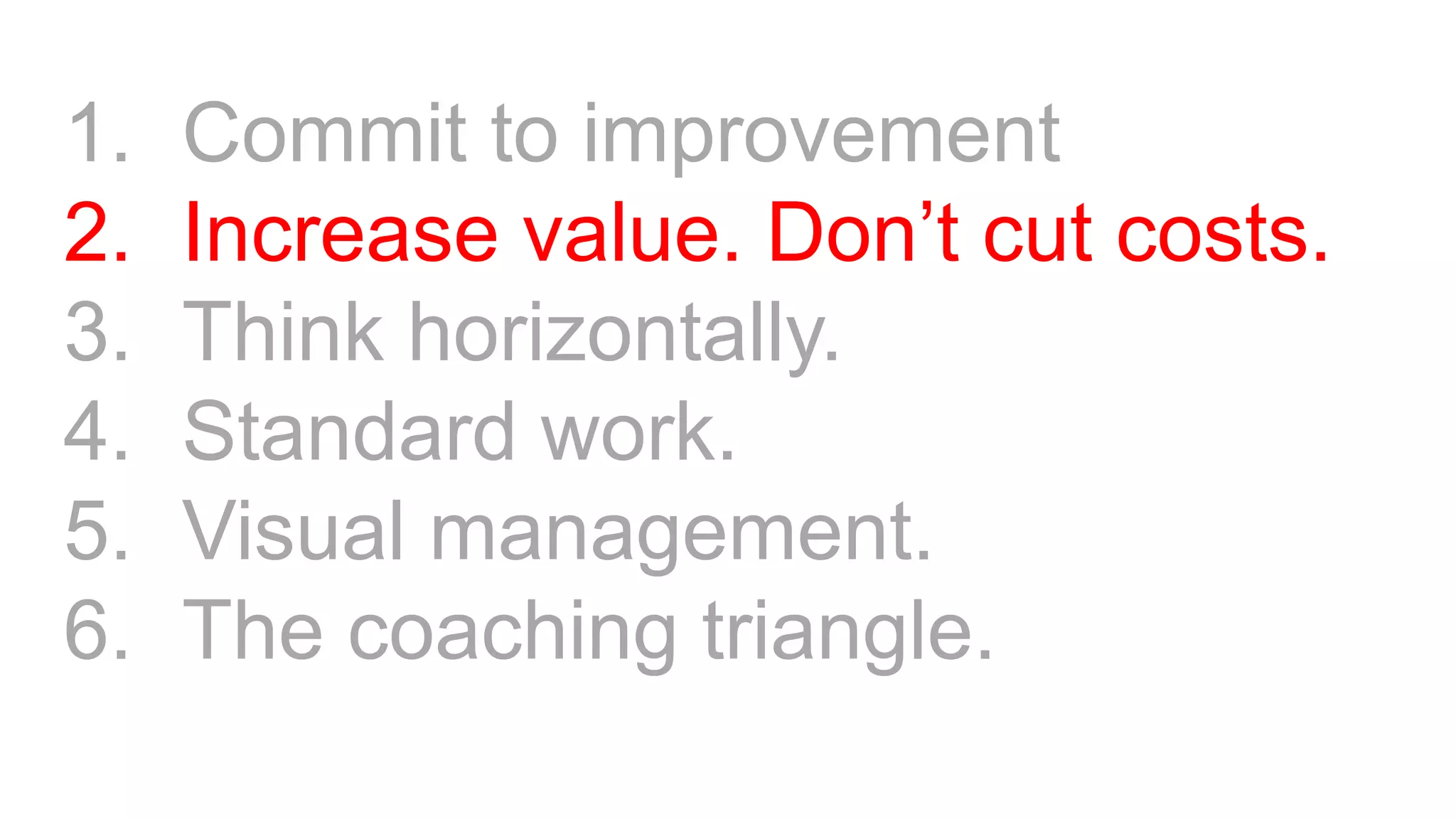 1. Commit to improvement
2. Increase value. Don’t cut costs.
3. Think horizontally.
4. Standard work.
5. Visual management.
6. The coaching triangle.